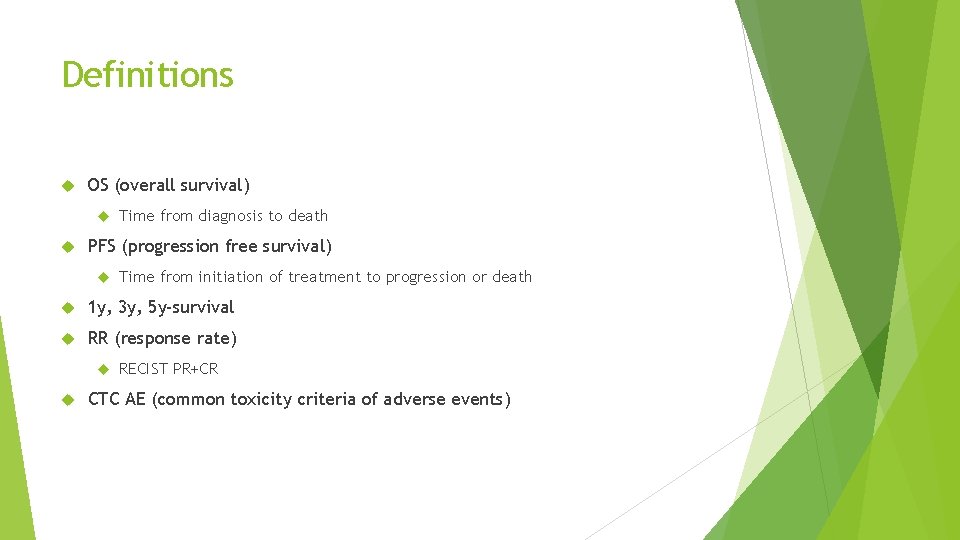 Definitions

OS (overall survival)

Time from diagnosis to death

PFS (progression free survival)

Time from initiation of treatment to progression or death

1y, 3y, 5y-survival

RR (response rate)

RECIST PR+CR

CTC AE (common toxicity criteria of adverse events)